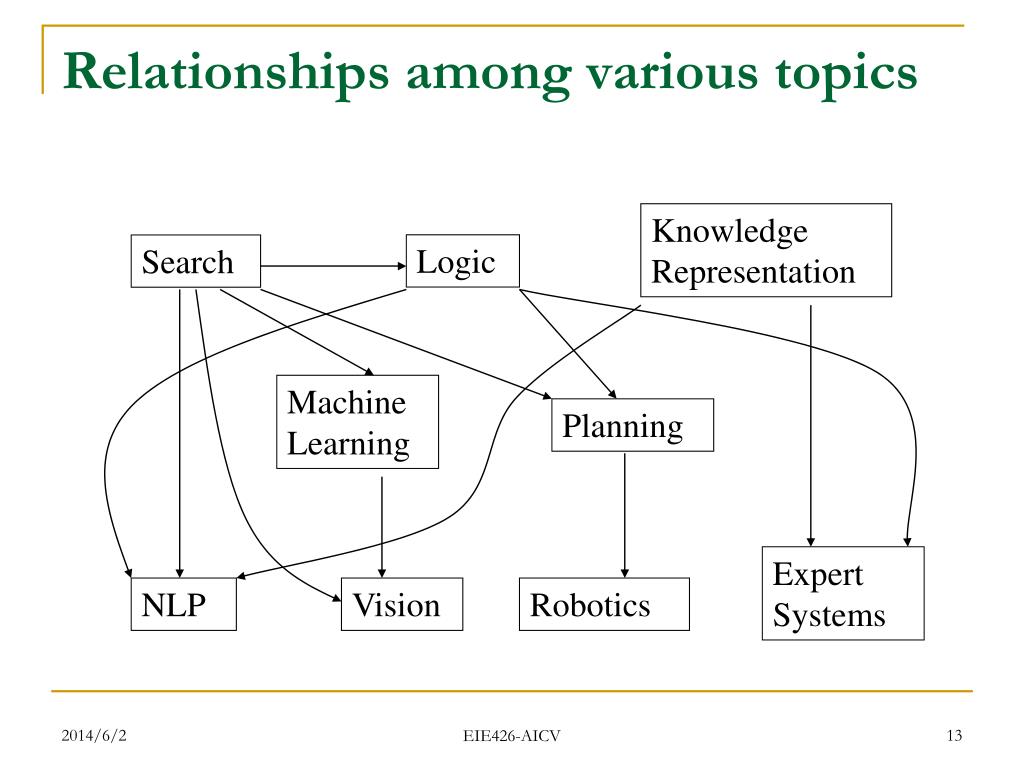 Relationships among various topics

Search

Logic

Knowledge Representation

Machine Learning

Planning

NLP

Vision

Robotics

Expert Systems

2014/6/2

EIE426-AICV

13